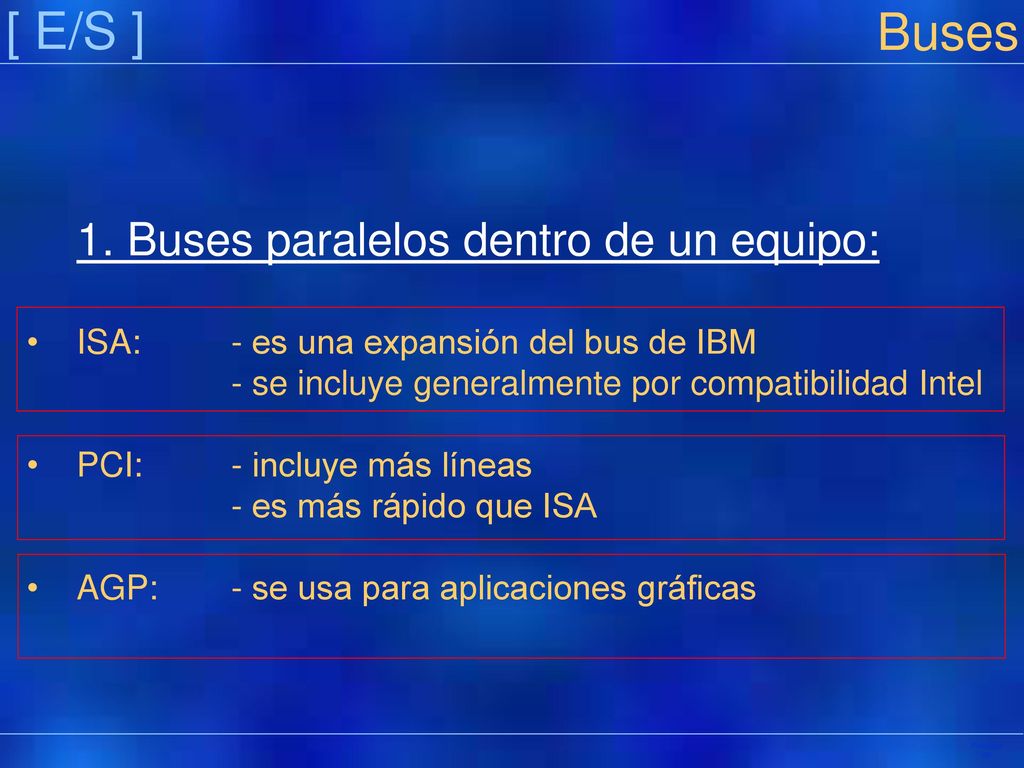 [ E/S ]

Buses

1. Buses paralelos dentro de un equipo:

• ISA: - es una expansión del bus de IBM
- se incluye generalmente por compatibilidad Intel

• PCI: - incluye más líneas
- es más rápido que ISA

• AGP: - se usa para aplicaciones gráficas